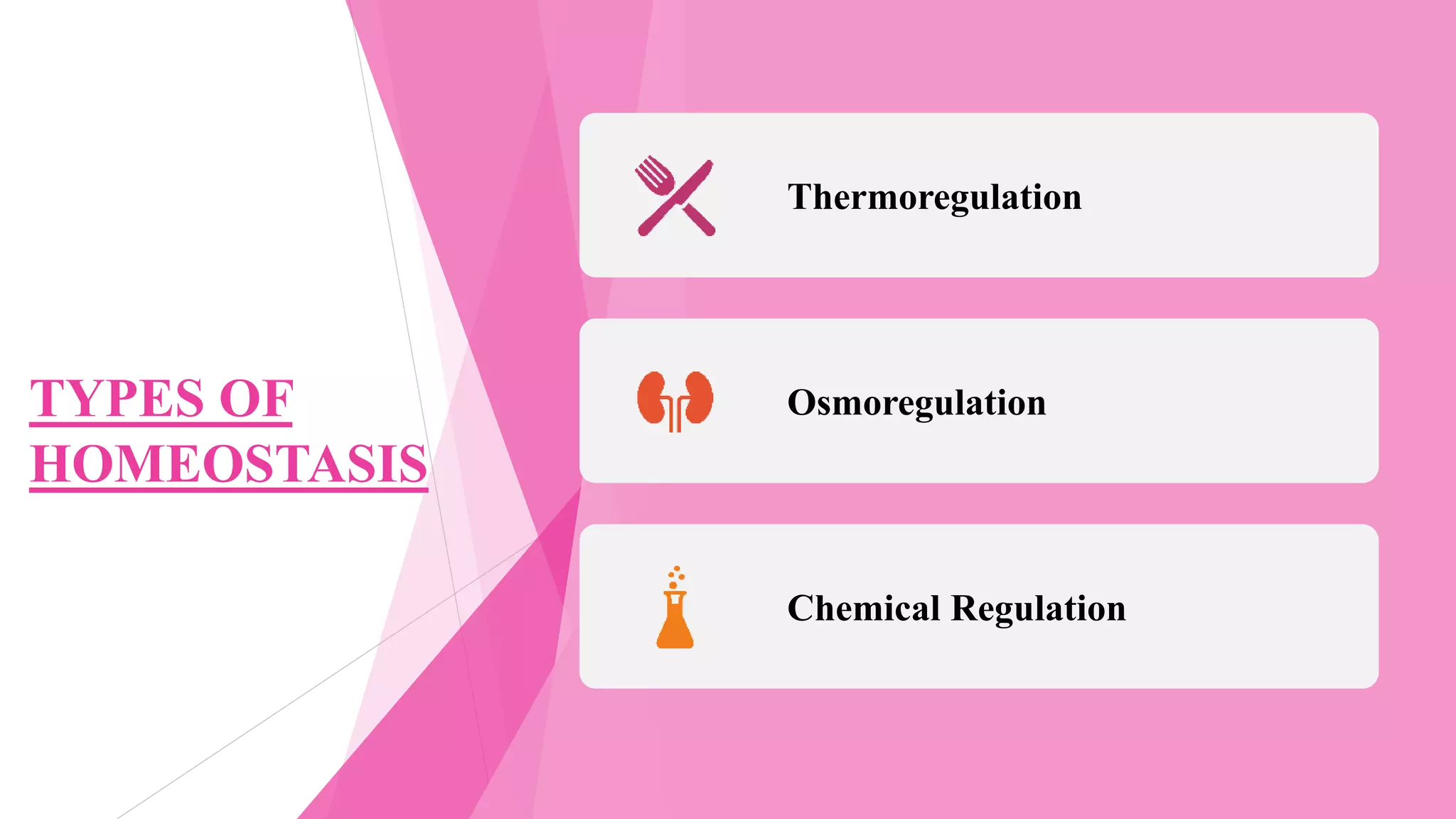 TYPES OF HOMEOSTASIS

Thermoregulation

Osmoregulation

Chemical Regulation